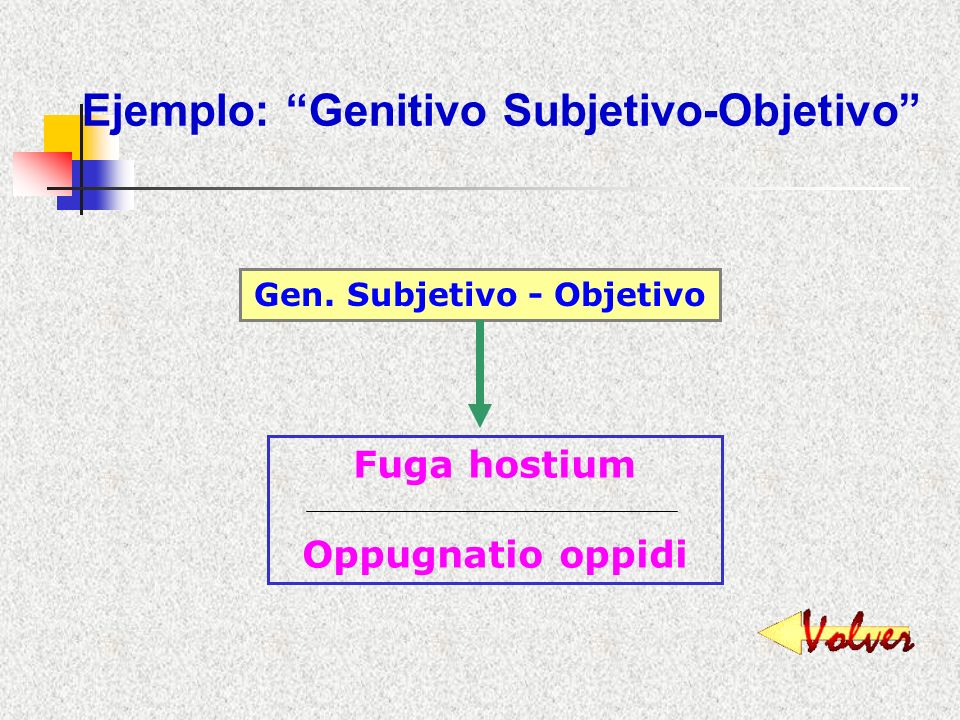 Ejemplo: “Genitivo Subjetivo-Objetivo”

Gen. Subjetivo - Objetivo

Fuga hostium

Oppugnatio oppidi

Volver